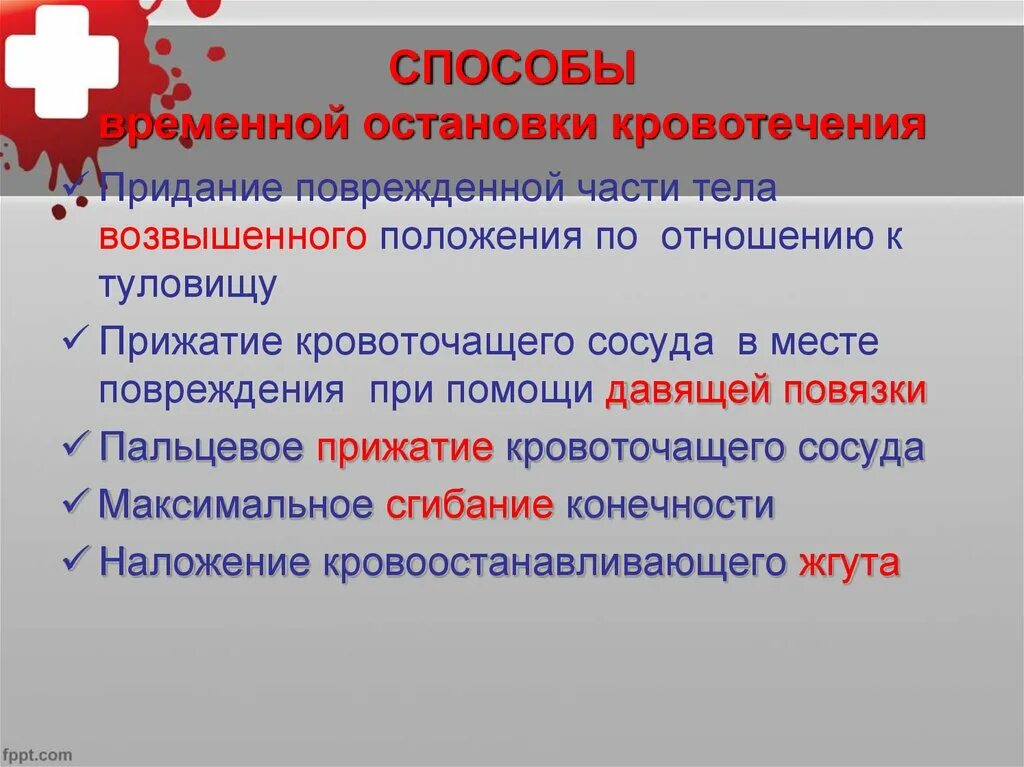 СПОСОБЫ
временной остановки кровотечения

✓ Придание поврежденной части тела возвышенного положения по отношению к туловищу

✓ Прижатие кровоточащего сосуда в месте повреждения при помощи давящей повязки

✓ Пальцевое прижатие кровоточащего сосуда

✓ Максимальное сгибание конечности

✓ Наложение кровоостанавливающего жгута

fppt.com